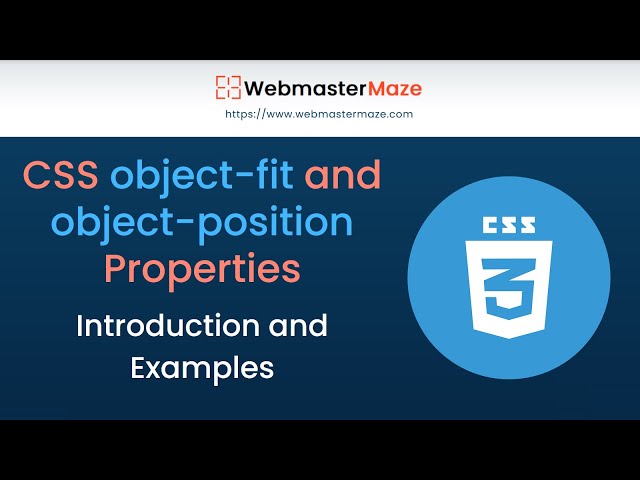 WebmasterMaze
https://www.webmastermaze.com

CSS object-fit and object-position Properties

Introduction and Examples

CSS
3